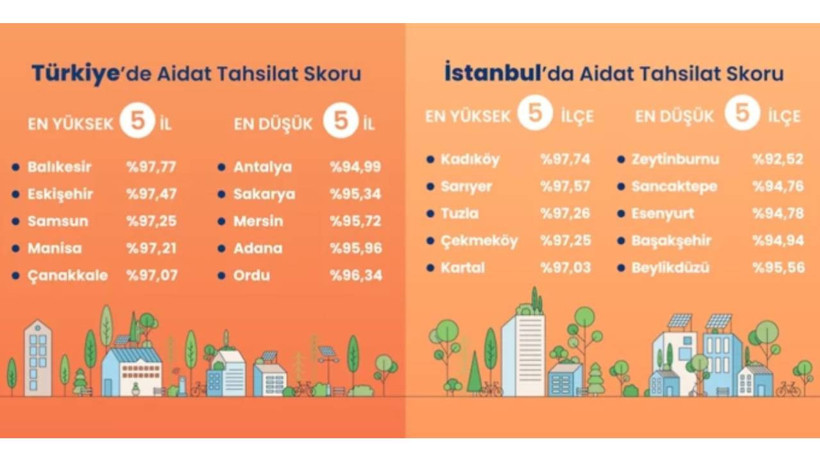 Türkiye'de Aidat Tahsilat Skoru

EN YÜKSEK 5 İL

| | |
|---|---|
| Balıkesir | %97,77 |
| Eskişehir | %97,47 |
| Samsun | %97,25 |
| Manisa | %97,21 |
| Çanakkale | %97,07 |

EN DÜŞÜK 5 İL

| | |
|---|---|
| Antalya | %94,99 |
| Sakarya | %95,34 |
| Mersin | %95,72 |
| Adana | %95,96 |
| Ordu | %96,34 |

İstanbul'da Aidat Tahsilat Skoru

EN YÜKSEK 5 İLÇE

| | |
|---|---|
| Kadıköy | %97,74 |
| Sarıyer | %97,57 |
| Tuzla | %97,26 |
| Çekmeköy | %97,25 |
| Kartal | %97,03 |

EN DÜŞÜK 5 İLÇE

| | |
|---|---|
| Zeytinburnu | %92,52 |
| Sancaktepe | %94,76 |
| Esenyurt | %94,78 |
| Başakşehir | %94,94 |
| Beylikdüzü | %95,56 |